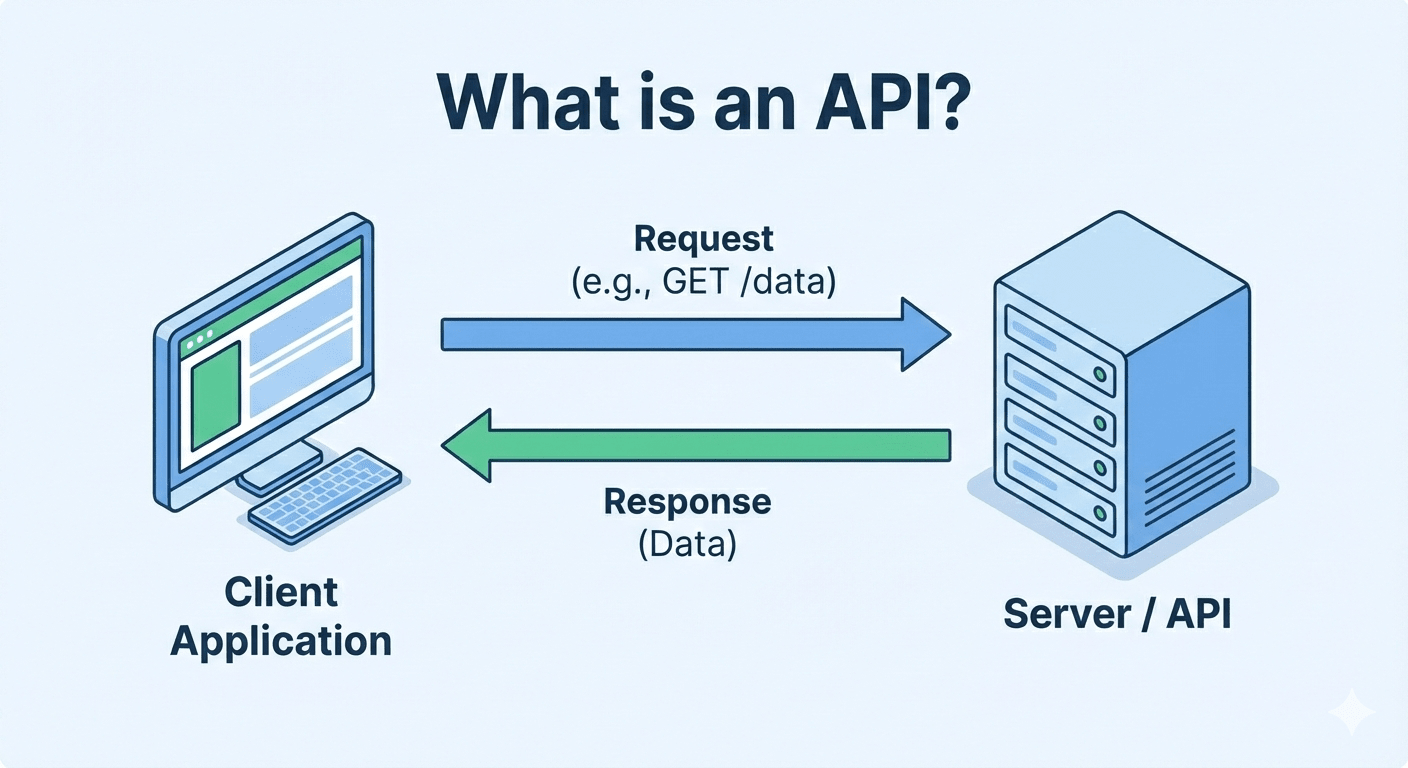 What is an API?

Request
(e.g., GET /data)

Response
(Data)

Client Application

Server / API